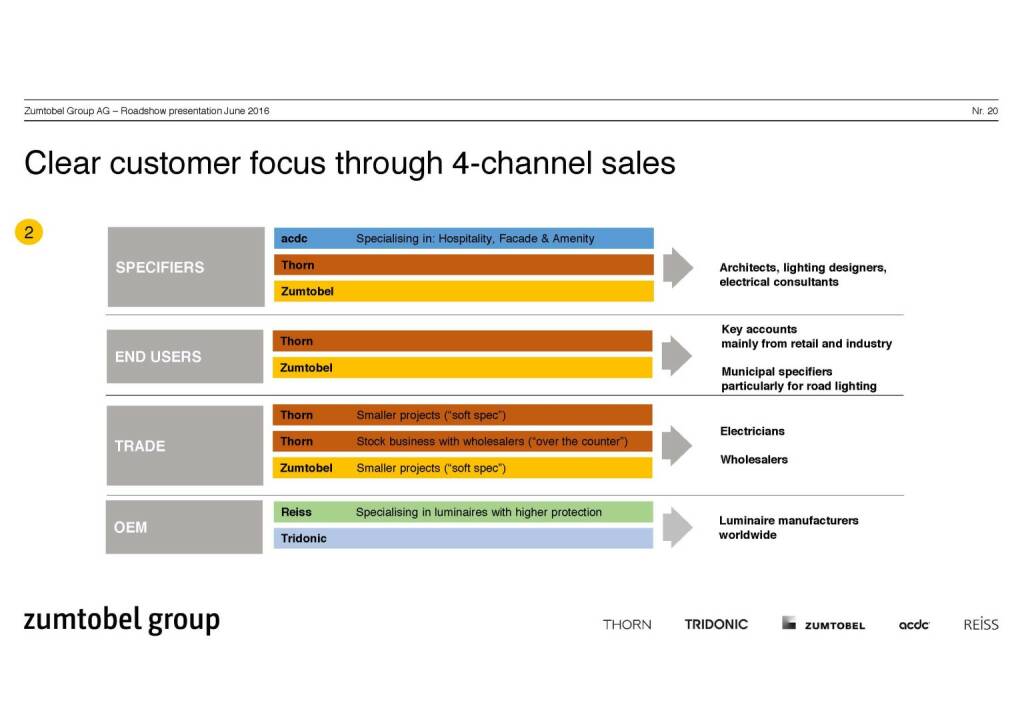 Zumtobel Group AG – Roadshow presentation June 2016

Nr. 20

Clear customer focus through 4-channel sales

2

SPECIFIERS

acdc Specialising in: Hospitality, Facade & Amenity

Thorn

Zumtobel

Architects, lighting designers, electrical consultants

END USERS

Thorn

Zumtobel

Key accounts mainly from retail and industry

Municipal specifiers particularly for road lighting

TRADE

Thorn Smaller projects ("soft spec")

Thorn Stock business with wholesalers ("over the counter")

Zumtobel Smaller projects ("soft spec")

Electricians

Wholesalers

OEM

Reiss Specialising in luminaires with higher protection

Tridonic

Luminaire manufacturers worldwide

zumtobel group

THORN TRIDONIC ZUMTOBEL acdc REISS